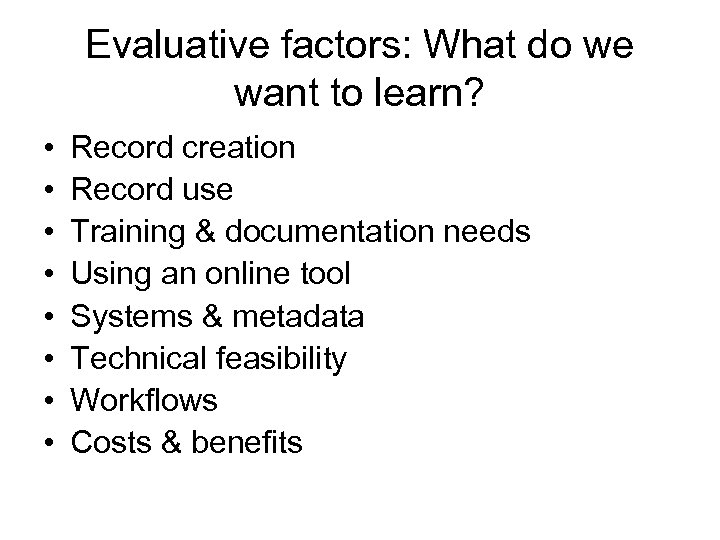 Evaluative factors: What do we want to learn?

• Record creation
• Record use
• Training & documentation needs
• Using an online tool
• Systems & metadata
• Technical feasibility
• Workflows
• Costs & benefits